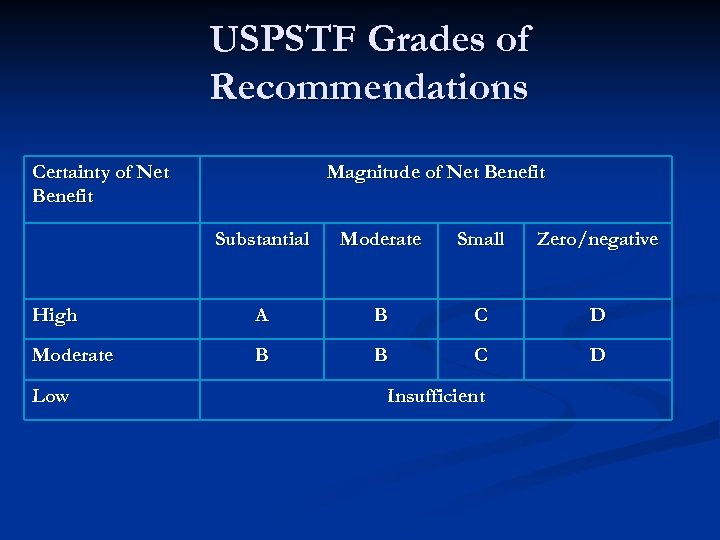 USPSTF Grades of Recommendations

| Certainty of Net Benefit | Magnitude of Net Benefit | | | |
|---|---|---|---|---|
| | Substantial | Moderate | Small | Zero/negative |
| High | A | B | C | D |
| Moderate | B | B | C | D |
| Low | Insufficient | | | |